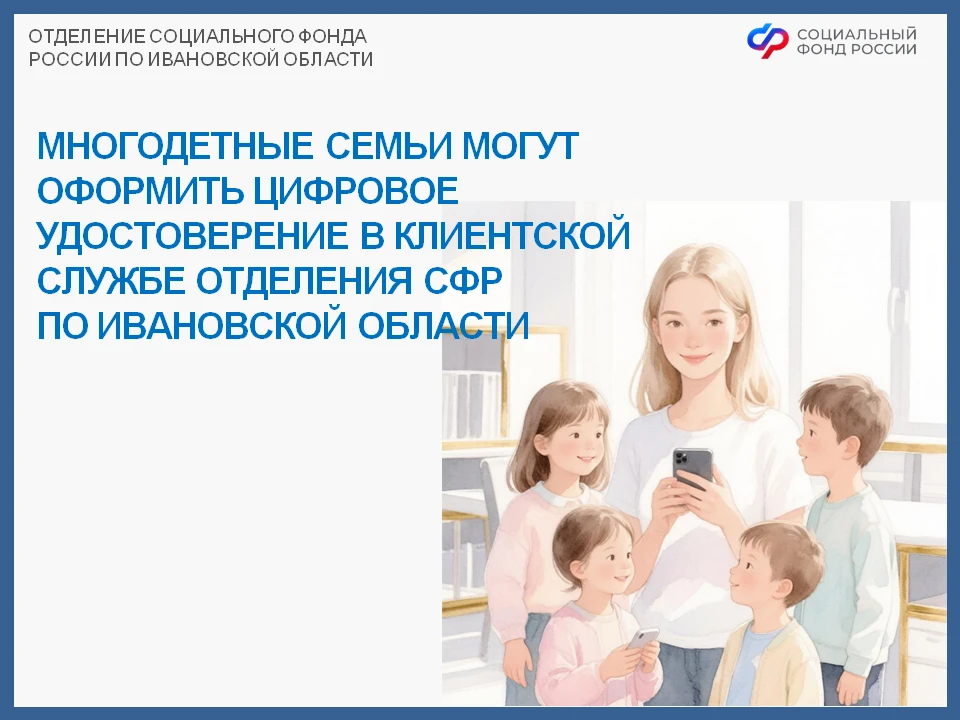 ОТДЕЛЕНИЕ СОЦИАЛЬНОГО ФОНДА РОССИИ ПО ИВАНОВСКОЙ ОБЛАСТИ

СОЦИАЛЬНЫЙ ФОНД РОССИИ

МНОГОДЕТНЫЕ СЕМЬИ МОГУТ ОФОРМИТЬ ЦИФРОВОЕ УДОСТОВЕРЕНИЕ В КЛИЕНТСКОЙ СЛУЖБЕ ОТДЕЛЕНИЯ СФР ПО ИВАНОВСКОЙ ОБЛАСТИ